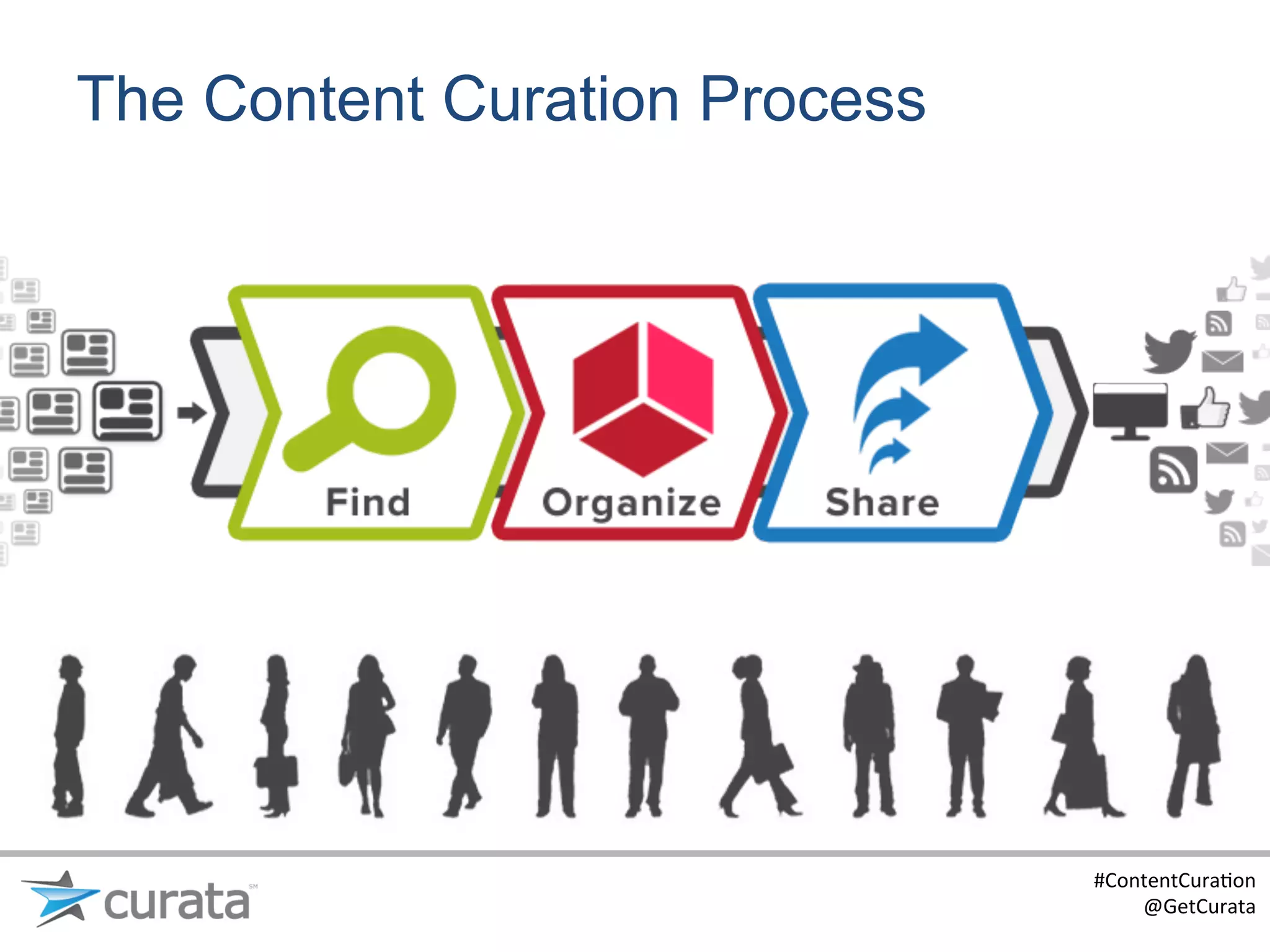 The Content Curation Process

Find

Organize

Share

curata SM

#ContentCuration
@GetCurata